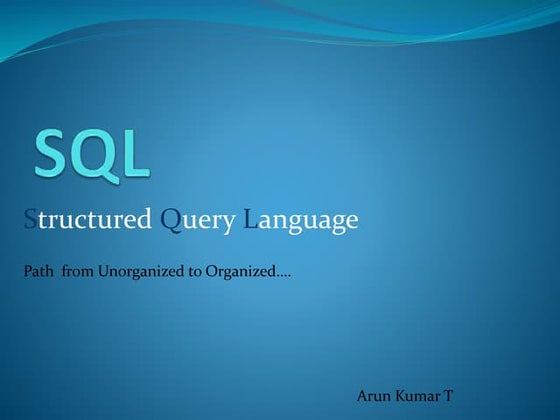 SQL

Structured Query Language

Path from Unorganized to Organized….

Arun Kumar T